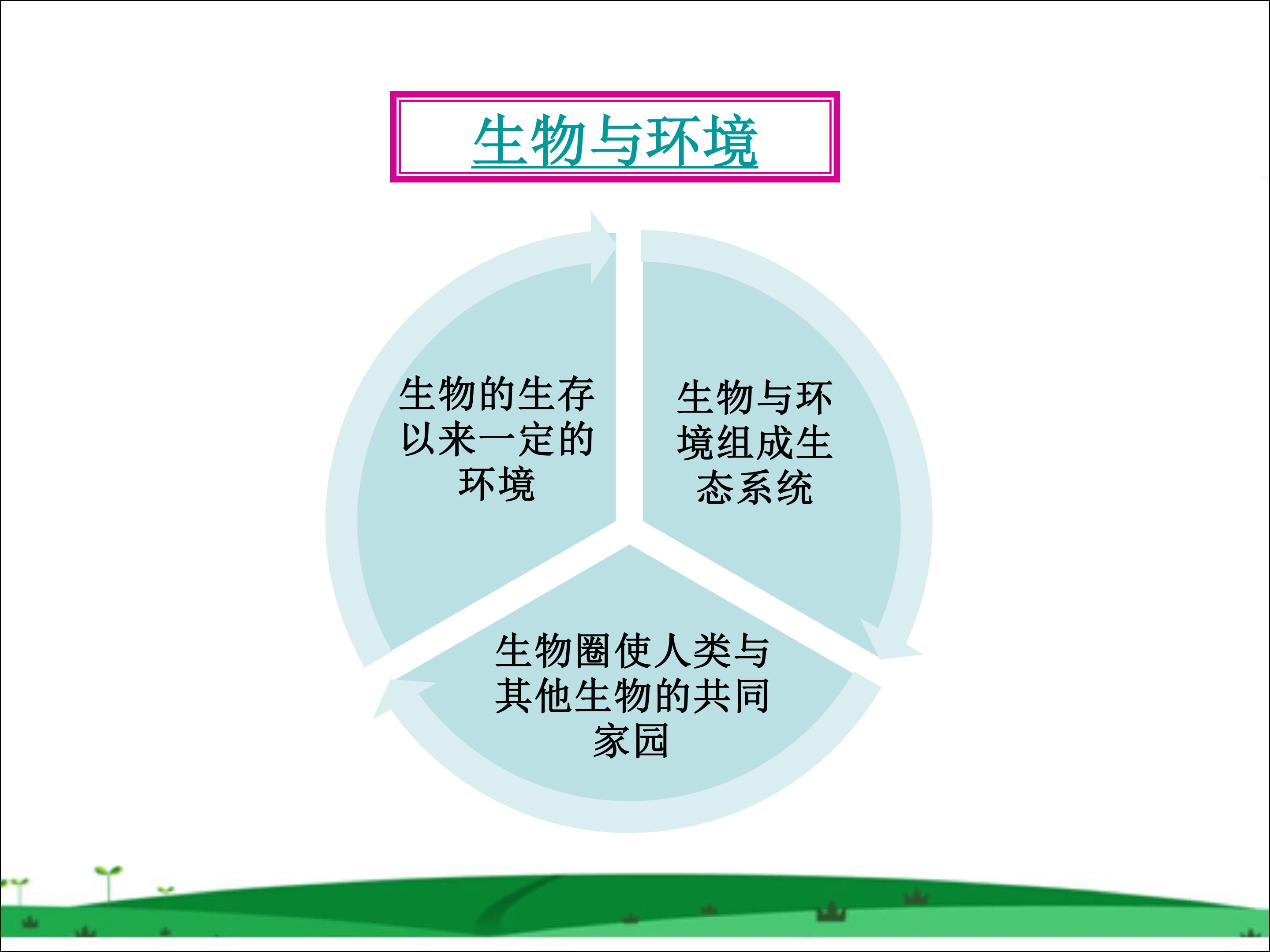 生物与环境

生物的生存以来一定的环境

生物与环境组成生态系统

生物圈使人类与其他生物的共同家园